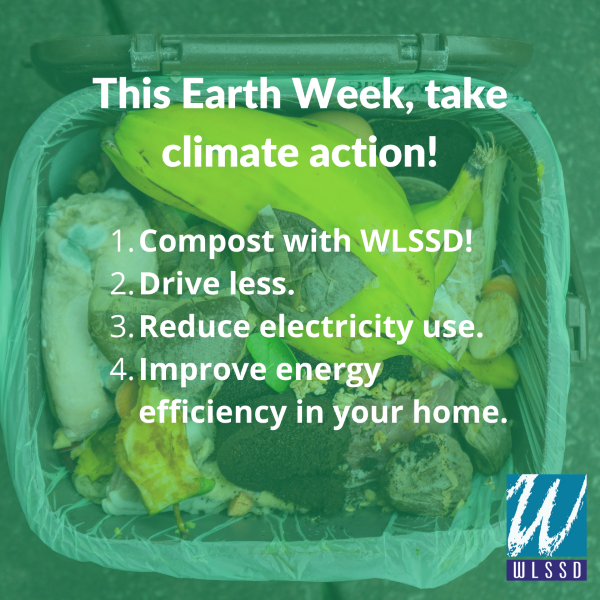 This Earth Week, take climate action!

1. Compost with WLSSD!
2. Drive less.
3. Reduce electricity use.
4. Improve energy efficiency in your home.

W
WLSSD